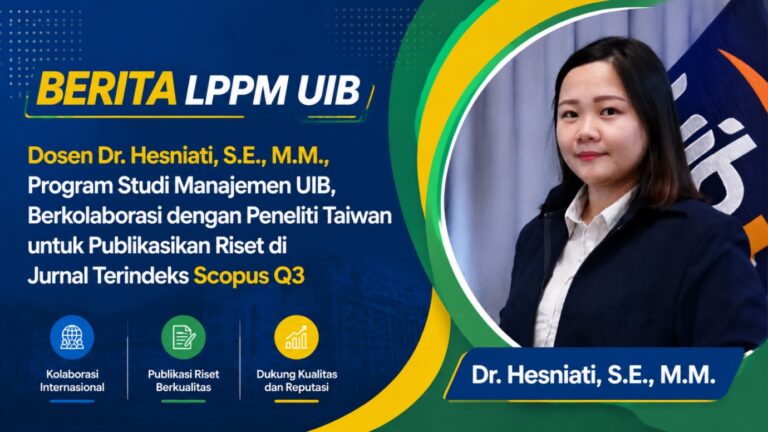 BERITA LPPM UIB

Dosen Dr. Hesniati, S.E., M.M., Program Studi Manajemen UIB, Berkolaborasi dengan Peneliti Taiwan untuk Publikasikan Riset di Jurnal Terindeks Scopus Q3

Kolaborasi Internasional

Publikasi Riset Berkualitas

Dukung Kualitas dan Reputasi

Dr. Hesniati, S.E., M.M.